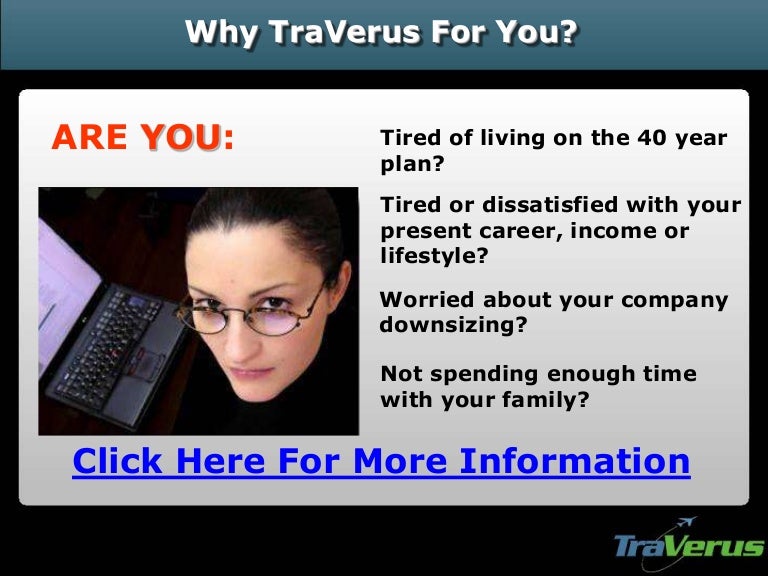 Why TraVerus For You?

ARE YOU:

Tired of living on the 40 year plan?

Tired or dissatisfied with your present career, income or lifestyle?

Worried about your company downsizing?

Not spending enough time with your family?

Click Here For More Information

TraVerus